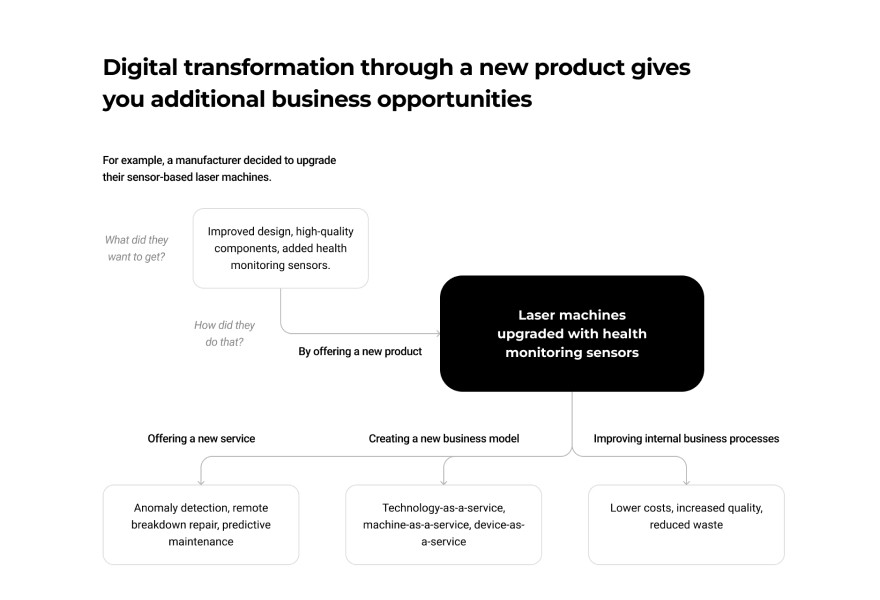 Digital transformation through a new product gives you additional business opportunities

For example, a manufacturer decided to upgrade their sensor-based laser machines.

What did they want to get?

Improved design, high-quality components, added health monitoring sensors.

How did they do that?

By offering a new product

Laser machines upgraded with health monitoring sensors

Offering a new service

Creating a new business model

Improving internal business processes

Anomaly detection, remote breakdown repair, predictive maintenance

Technology-as-a-service, machine-as-a-service, device-as-a-service

Lower costs, increased quality, reduced waste